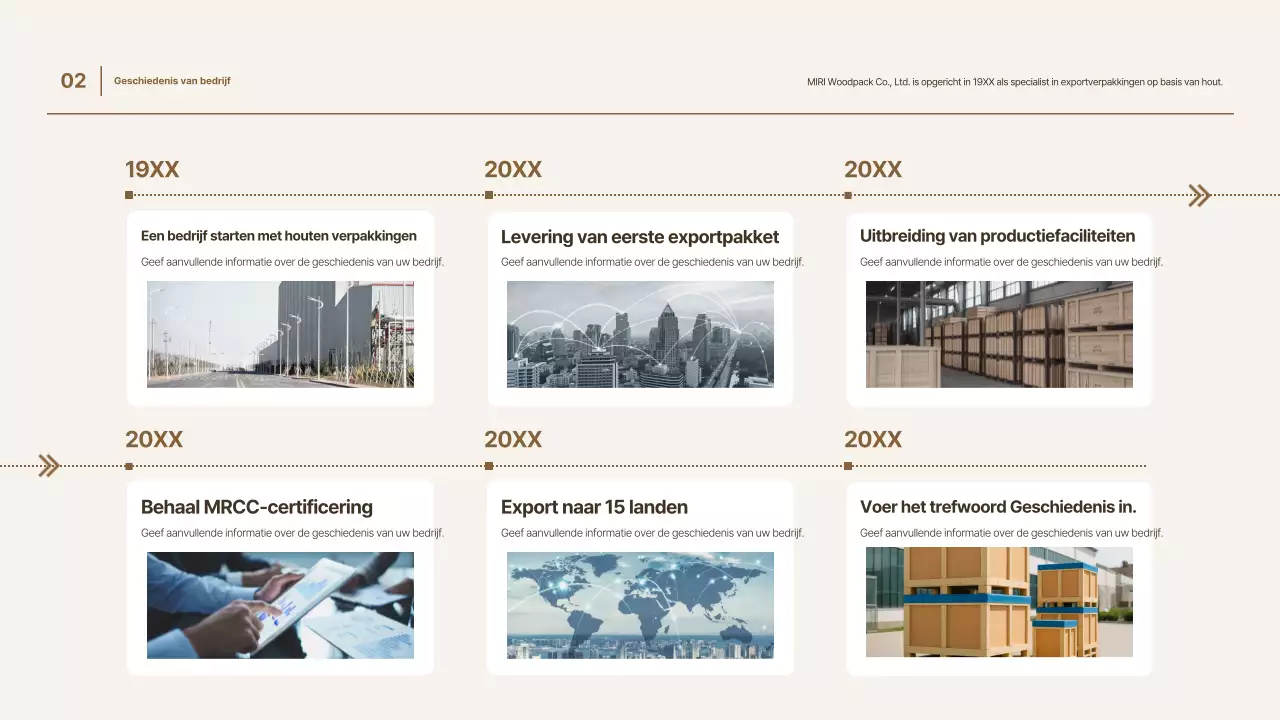 02 Geschiedenis van bedrijf

MIRI Woodpack Co., Ltd. is opgericht in 19XX als specialist in exportverpakkingen op basis van hout.

19XX

Een bedrijf starten met houten verpakkingen

Geef aanvullende informatie over de geschiedenis van uw bedrijf.

20XX

Levering van eerste exportpakket

Geef aanvullende informatie over de geschiedenis van uw bedrijf.

20XX

Uitbreiding van productiefaciliteiten

Geef aanvullende informatie over de geschiedenis van uw bedrijf.

20XX

Behaal MRCC-certificering

Geef aanvullende informatie over de geschiedenis van uw bedrijf.

20XX

Export naar 15 landen

Geef aanvullende informatie over de geschiedenis van uw bedrijf.

20XX

Voer het trefwoord Geschiedenis in.

Geef aanvullende informatie over de geschiedenis van uw bedrijf.